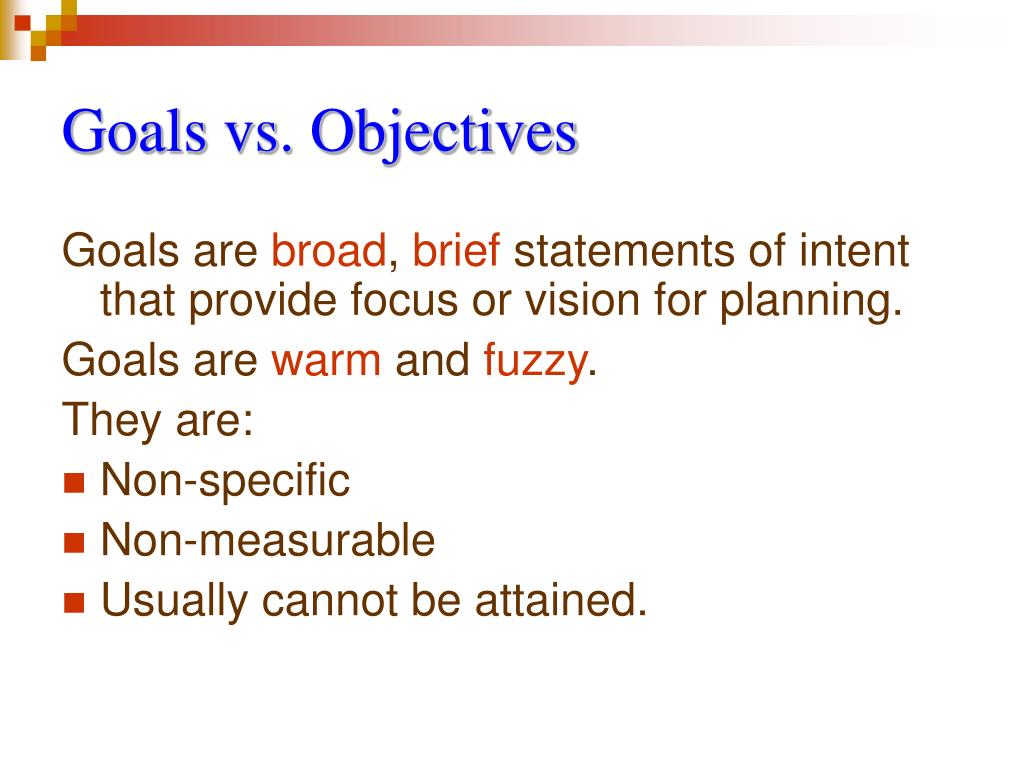 Goals vs. Objectives

Goals are broad, brief statements of intent that provide focus or vision for planning.

Goals are warm and fuzzy.

They are:

- Non-specific
- Non-measurable
- Usually cannot be attained.